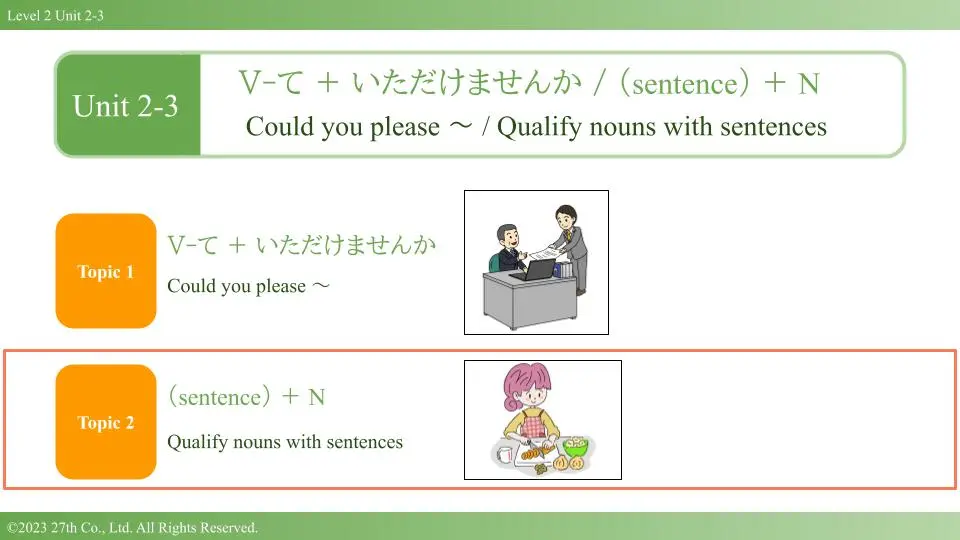 Level 2 Unit 2-3

Unit 2-3

V-て + いただけませんか / (sentence) + N

Could you please ～ / Qualify nouns with sentences

Topic 1

V-て + いただけませんか

Could you please ～

Topic 2

(sentence) + N

Qualify nouns with sentences

©2023 27th Co., Ltd. All Rights Reserved.